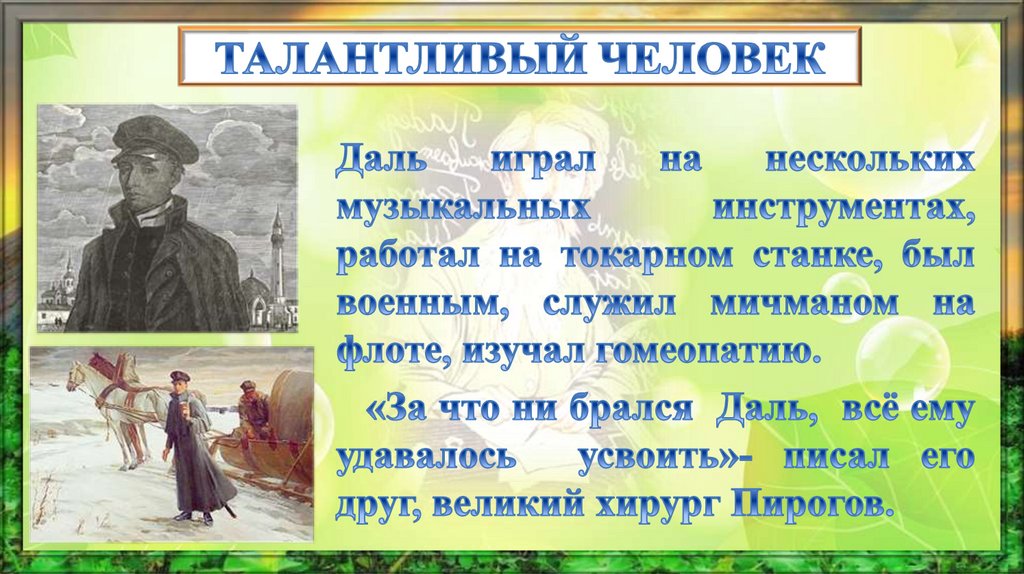 ТАЛАНТЛИВЫЙ ЧЕЛОВЕК

Даль играл на нескольких музыкальных инструментах, работал на токарном станке, был военным, служил мичманом на флоте, изучал гомеопатию.

«За что ни брался Даль, всё ему удавалось усвоить»- писал его друг, великий хирург Пирогов.